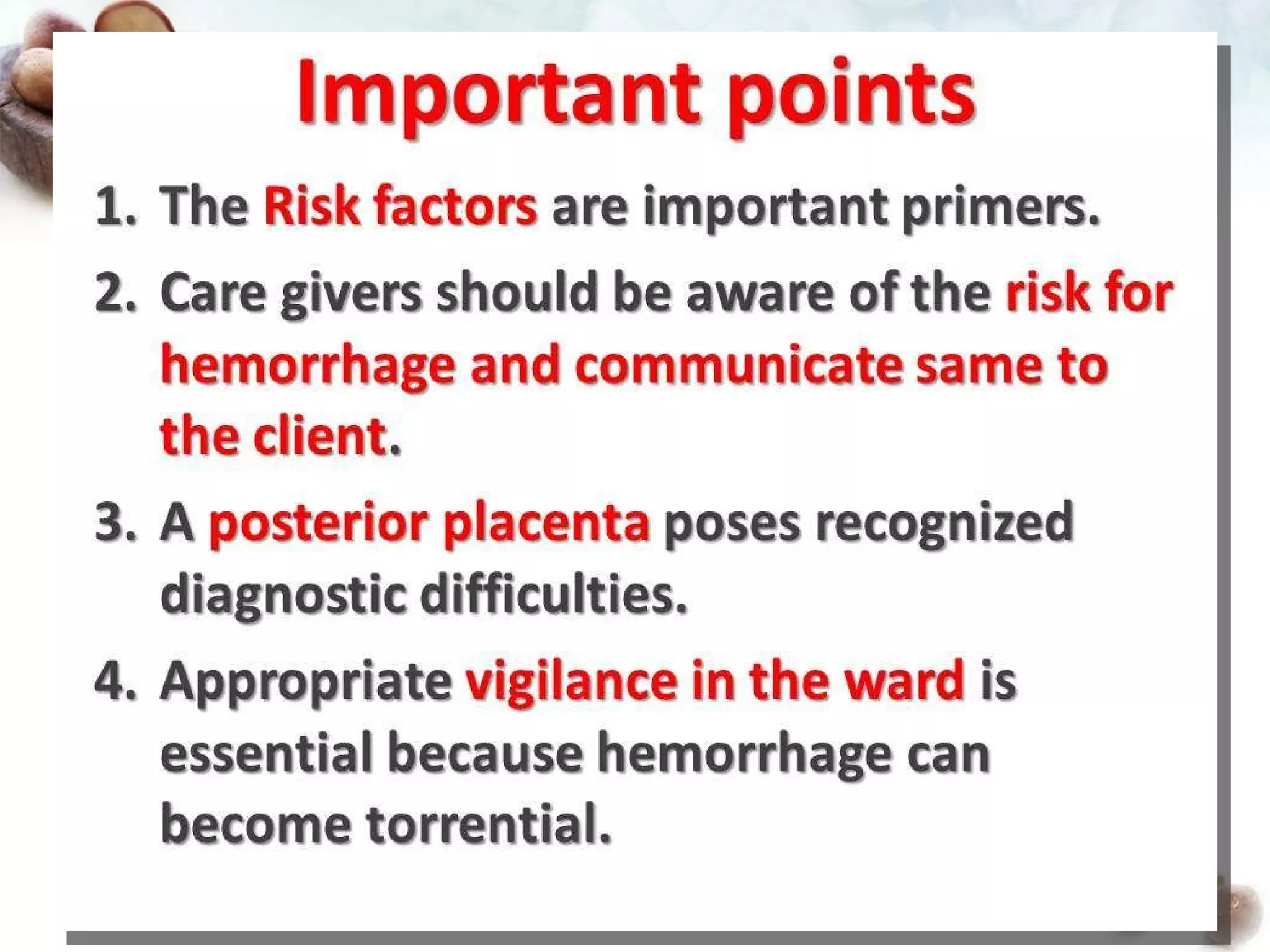 Important points

1. The Risk factors are important primers.
2. Care givers should be aware of the risk for hemorrhage and communicate same to the client.
3. A posterior placenta poses recognized diagnostic difficulties.
4. Appropriate vigilance in the ward is essential because hemorrhage can become torrential.